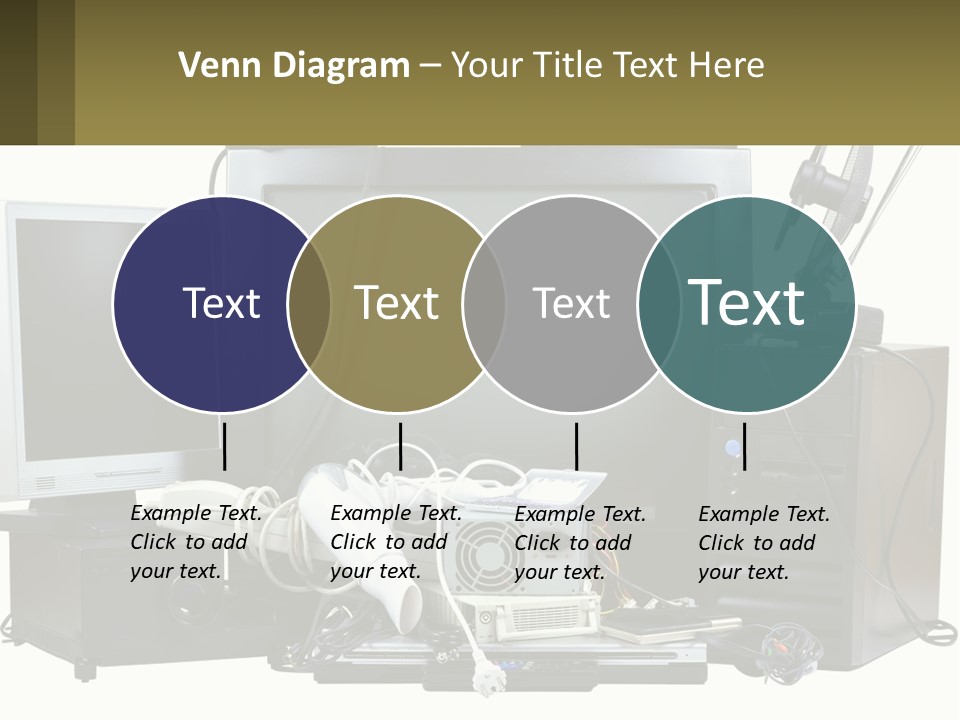 Venn Diagram – Your Title Text Here

Text

Text

Text

Text

Example Text. Click to add your text.

Example Text. Click to add your text.

Example Text. Click to add your text.

Example Text. Click to add your text.